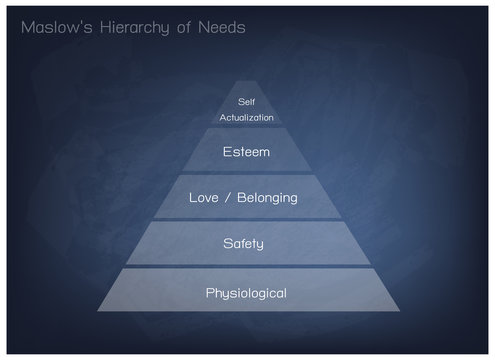 Maslow's Hierarchy of Needs

Self
Actualization

Esteem

Love / Belonging

Safety

Physiological